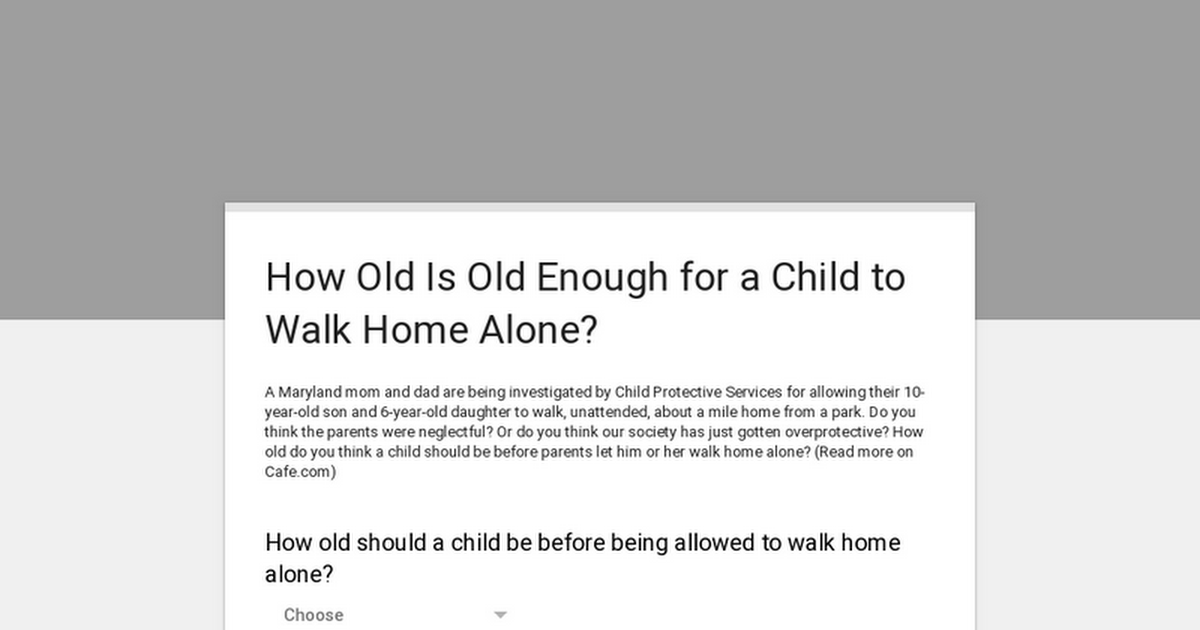 How Old Is Old Enough for a Child to Walk Home Alone?

A Maryland mom and dad are being investigated by Child Protective Services for allowing their 10-year-old son and 6-year-old daughter to walk, unattended, about a mile home from a park. Do you think the parents were neglectful? Or do you think our society has just gotten overprotective? How old do you think a child should be before parents let him or her walk home alone? (Read more on Cafe.com)

How old should a child be before being allowed to walk home alone?

Choose